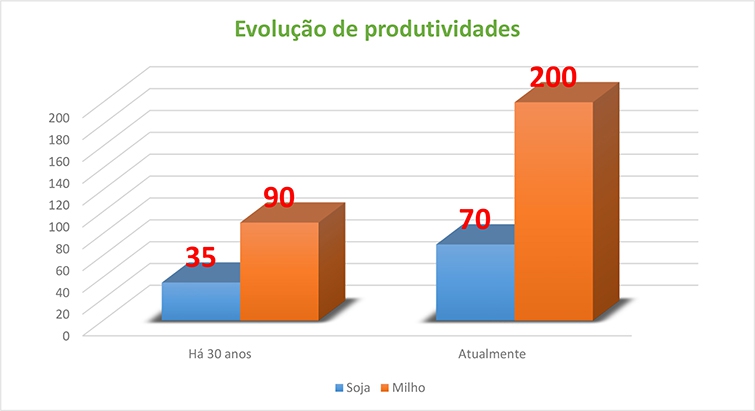 Evolução de produtividades

200
180
160
140
120
100
80
60
40
20
0

35
90
70
200

Há 30 anos
Atualmente

Soja Milho